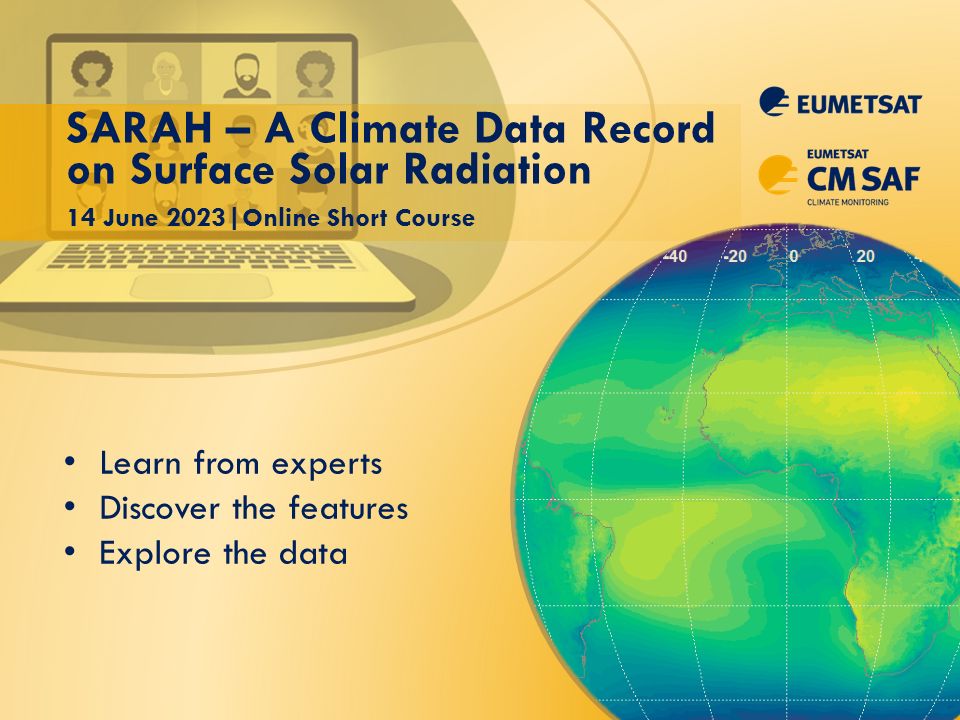 SARAH – A Climate Data Record on Surface Solar Radiation

14 June 2023 | Online Short Course

EUMETSAT

EUMETSAT
CM SAF
CLIMATE MONITORING

-40 -20 0 20

• Learn from experts
• Discover the features
• Explore the data